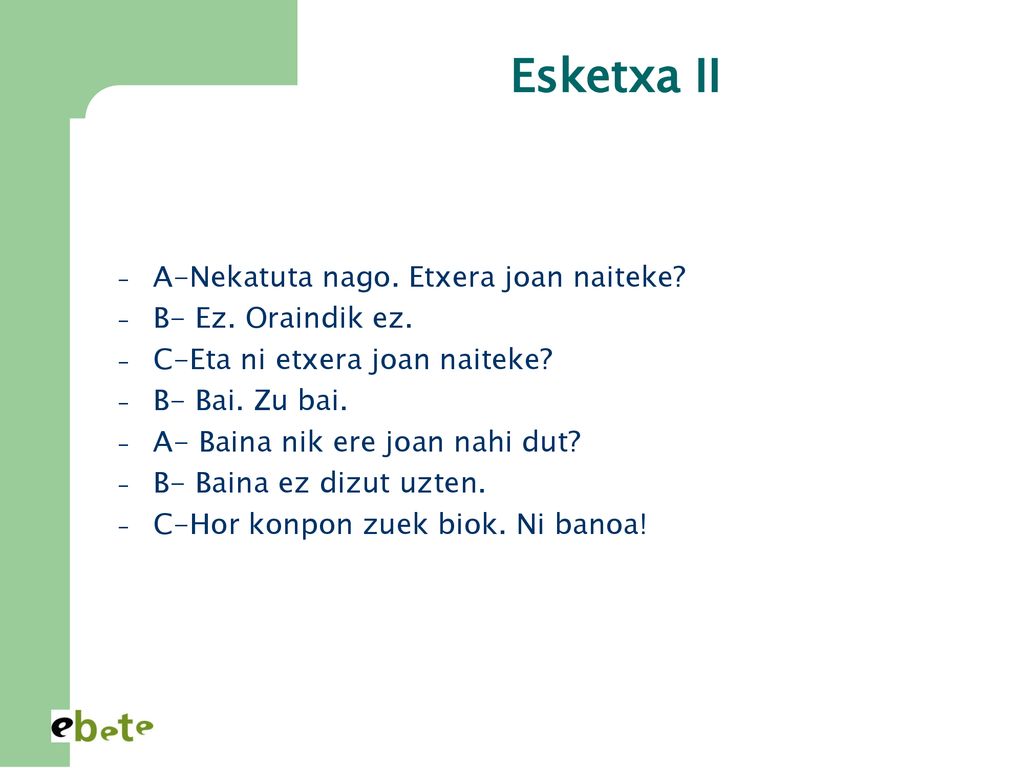 Esketxa II

- A-Nekatuta nago. Etxera joan naiteke?
- B- Ez. Oraindik ez.
- C-Eta ni etxera joan naiteke?
- B- Bai. Zu bai.
- A- Baina nik ere joan nahi dut?
- B- Baina ez dizut uzten.
- C-Hor konpon zuek biok. Ni banoa!

ebete